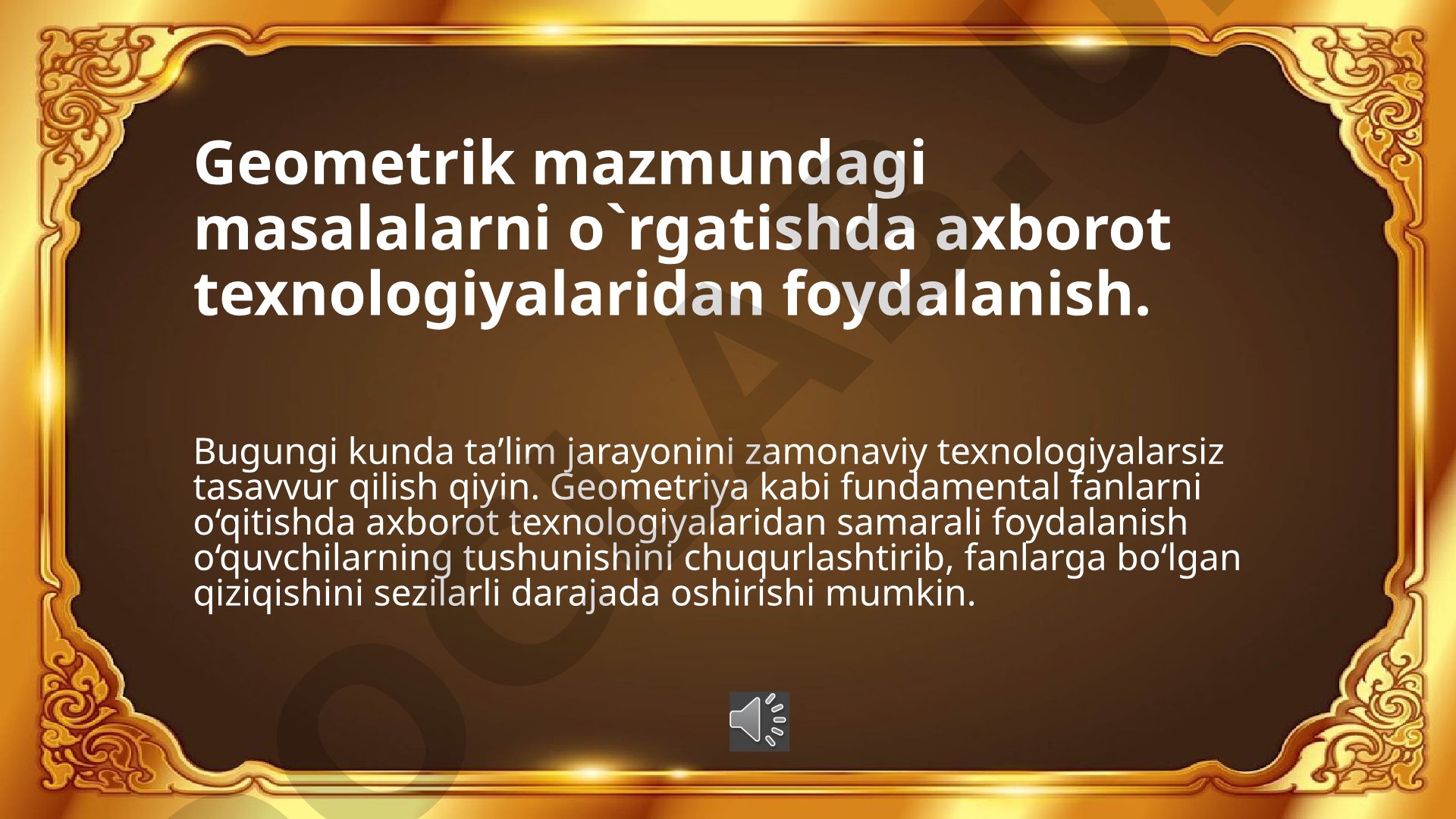 Geometrik mazmundagi masalalarni o`rgatishda axborot texnologiyalaridan foydalanish.

Bugungi kunda ta’lim jarayonini zamonaviy texnologiyalarsiz tasavvur qilish qiyin. Geometriya kabi fundamental fanlarni o‘qitishda axborot texnologiyalaridan samarali foydalanish o‘quvchilarning tushunishini chuqurlashtirib, fanlarga bo‘lgan qiziqishini sezilarli darajada oshirishi mumkin.